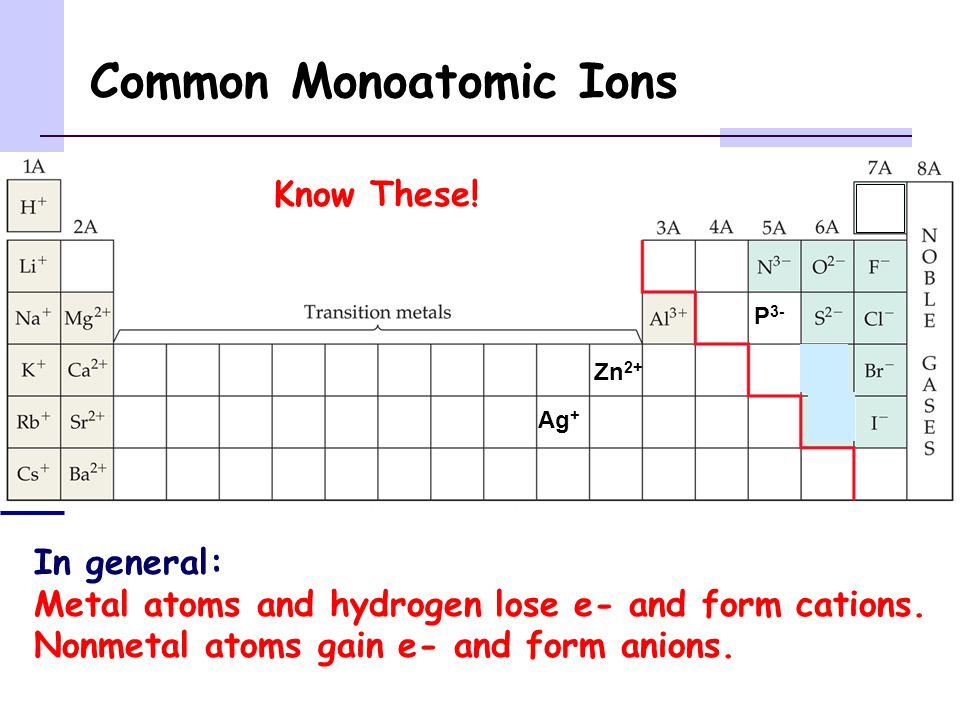 Common Monoatomic Ions

Know These!

1A
$H^+$
2A
$Li^+$
$Na^+$ $Mg^{2+}$
$K^+$ $Ca^{2+}$
$Rb^+$ $Sr^{2+}$
$Cs^+$ $Ba^{2+}$

Transition metals
$Zn^{2+}$
$Ag^+$

3A 4A 5A 6A 7A 8A
$N^{3-}$ $O^{2-}$ $F^-$
$Al^{3+}$ $P^{3-}$ $S^{2-}$ $Cl^-$
$Br^-$
$I^-$

NOBLE GASES

In general:
Metal atoms and hydrogen lose e- and form cations.
Nonmetal atoms gain e- and form anions.